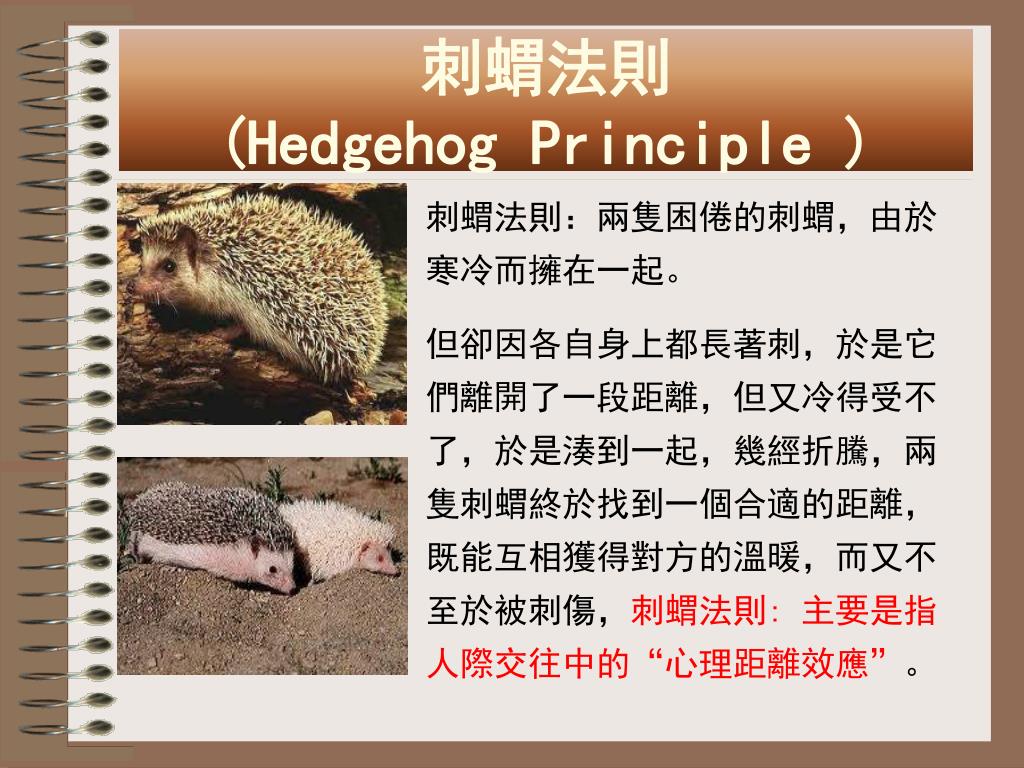 刺蝟法則
(Hedgehog Principle )

刺蝟法則：兩隻困倦的刺蝟，由於寒冷而擁在一起。

但卻因各自身上都長著刺，於是它們離開了一段距離，但又冷得受不了，於是湊到一起，幾經折騰，兩隻刺蝟終於找到一個合適的距離，既能互相獲得對方的溫暖，而又不至於被刺傷，刺蝟法則：主要是指人際交往中的“心理距離效應”。